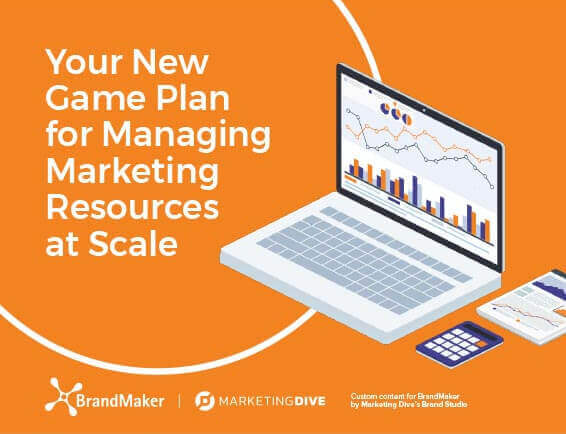 Your New Game Plan for Managing Marketing Resources at Scale

BrandMaker | MARKETINGDIVE

Custom content for BrandMaker by Marketing Dive's Brand Studio